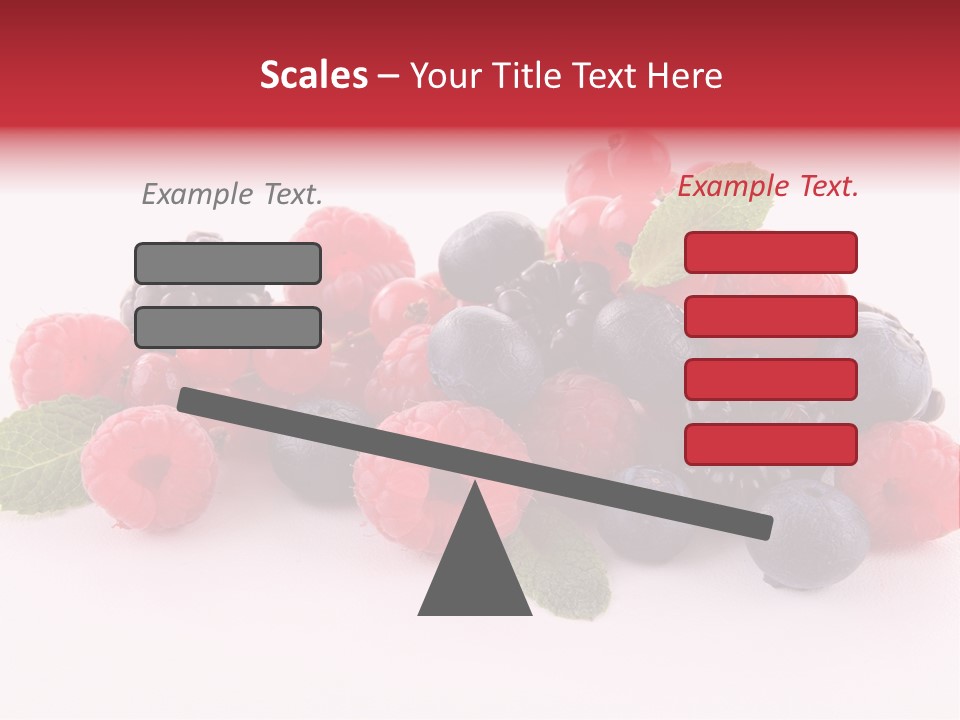 Scales – Your Title Text Here

Example Text.

Example Text.